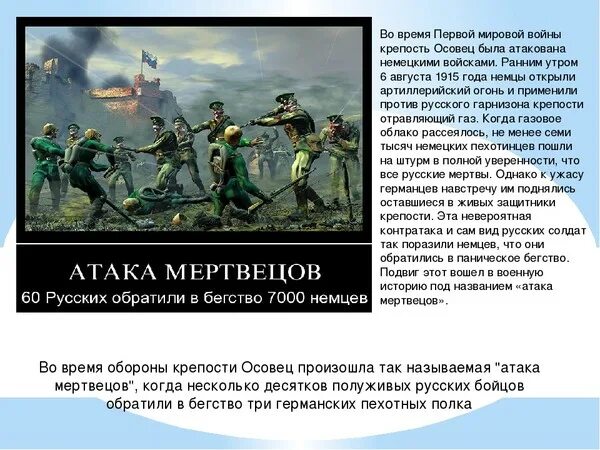 АТАКА МЕРТВЕЦОВ
60 Русских обратили в бегство 7000 немцев

Во время Первой мировой войны крепость Осовец была атакована немецкими войсками. Ранним утром 6 августа 1915 года немцы открыли артиллерийский огонь и применили против русского гарнизона крепости отравляющий газ. Когда газовое облако рассеялось, не менее семи тысяч немецких пехотинцев пошли на штурм в полной уверенности, что все русские мертвы. Однако к ужасу германцев навстречу им поднялись оставшиеся в живых защитники крепости. Эта невероятная контратака и сам вид русских солдат так поразили немцев, что они обратились в паническое бегство. Подвиг этот вошел в военную историю под названием «атака мертвецов».

Во время обороны крепости Осовец произошла так называемая "атака мертвецов", когда несколько десятков полуживых русских бойцов обратили в бегство три германских пехотных полка